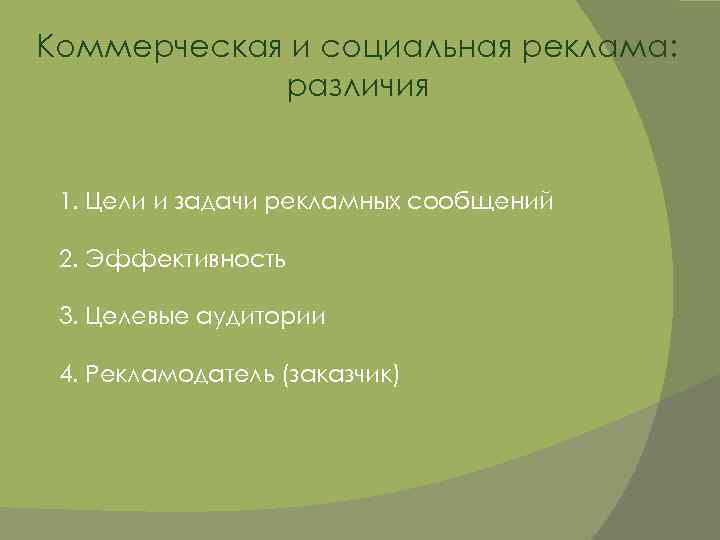 Коммерческая и социальная реклама: различия

1. Цели и задачи рекламных сообщений

2. Эффективность

3. Целевые аудитории

4. Рекламодатель (заказчик)